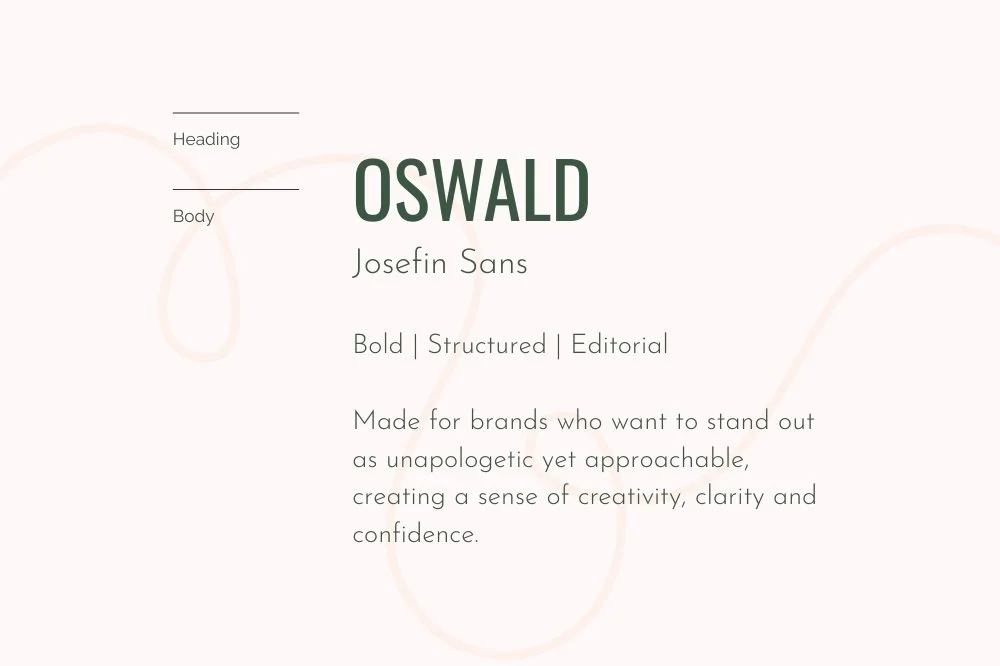 Heading

Body

OSWALD

Josefin Sans

Bold | Structured | Editorial

Made for brands who want to stand out as unapologetic yet approachable, creating a sense of creativity, clarity and confidence.